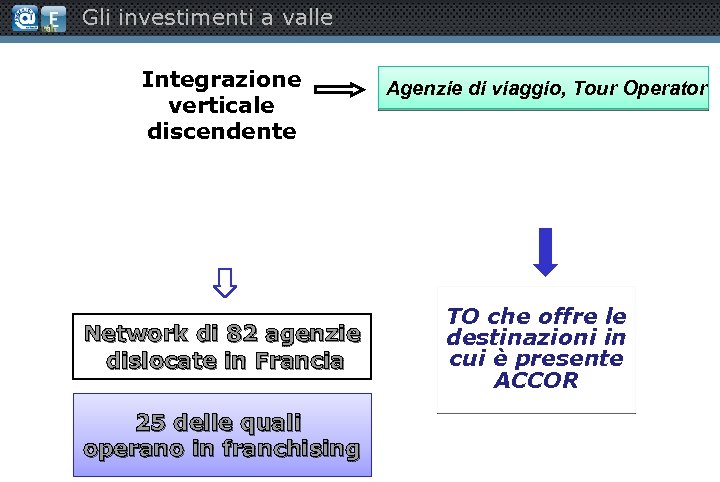 Gli investimenti a valle

Integrazione verticale discendente

Agenzie di viaggio, Tour Operator

Network di 82 agenzie dislocate in Francia

25 delle quali operano in franchising

TO che offre le destinazioni in cui è presente ACCOR